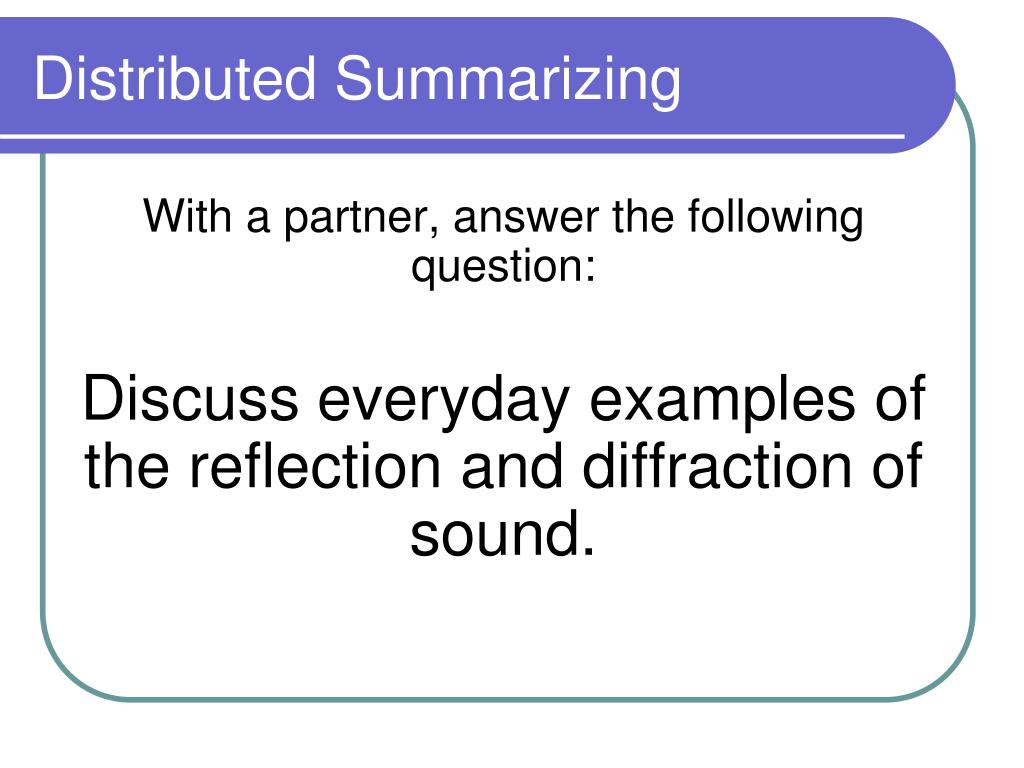 Distributed Summarizing

With a partner, answer the following question:

Discuss everyday examples of the reflection and diffraction of sound.